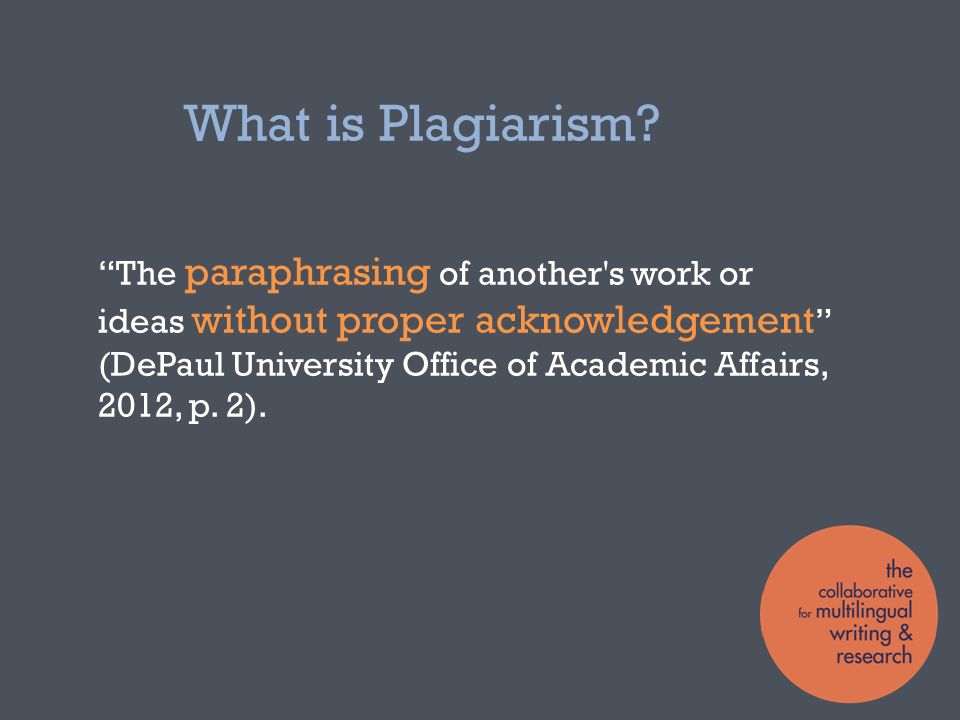 What is Plagiarism?

“The paraphrasing of another's work or ideas without proper acknowledgement” (DePaul University Office of Academic Affairs, 2012, p. 2).

the collaborative for multilingual writing & research